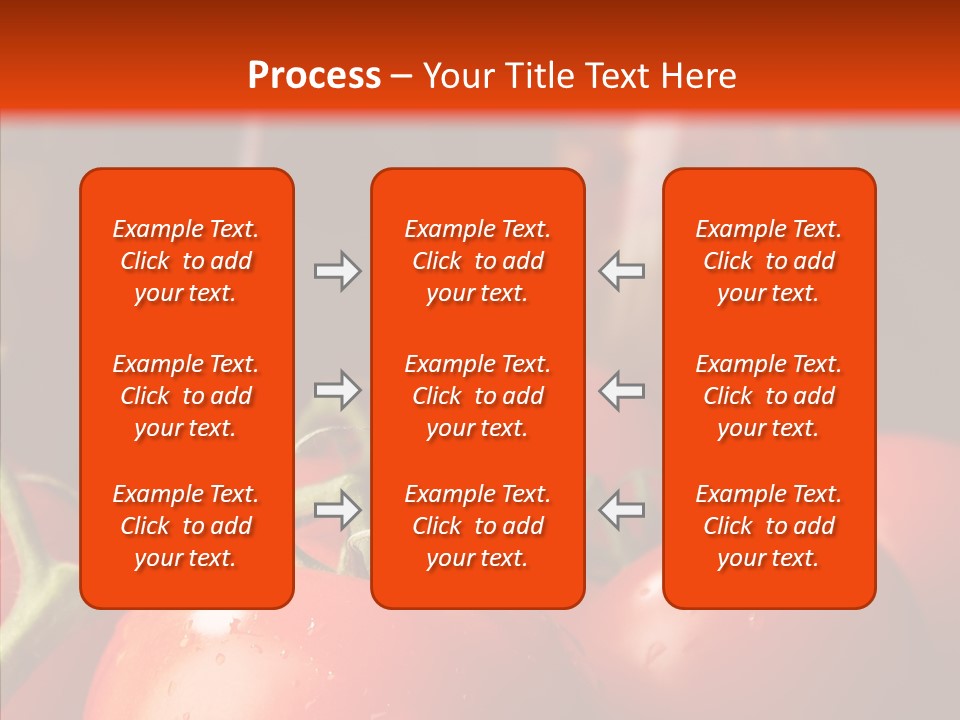 Process – Your Title Text Here

Example Text. Click to add your text.

Example Text. Click to add your text.

Example Text. Click to add your text.

Example Text. Click to add your text.

Example Text. Click to add your text.

Example Text. Click to add your text.

Example Text. Click to add your text.

Example Text. Click to add your text.

Example Text. Click to add your text.